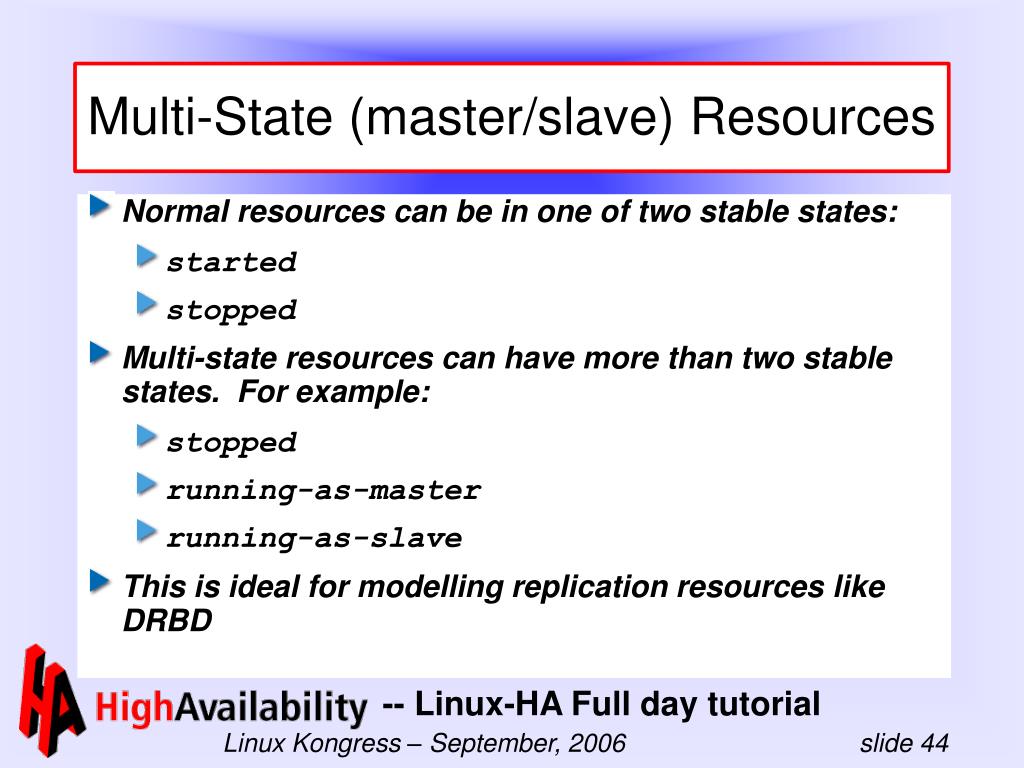 Multi-State (master/slave) Resources

Normal resources can be in one of two stable states:

started

stopped

Multi-state resources can have more than two stable states. For example:

stopped

running-as-master

running-as-slave

This is ideal for modelling replication resources like DRBD

HA HighAvailability -- Linux-HA Full day tutorial

Linux Kongress – September, 2006 slide 44